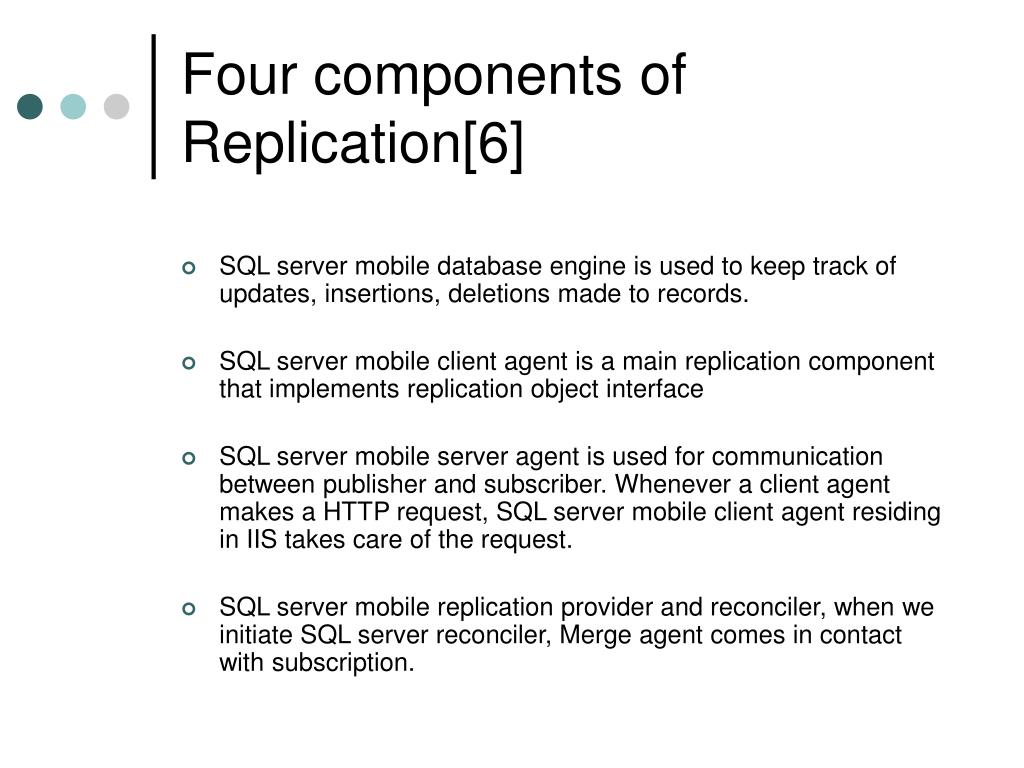 Four components of Replication[6]

SQL server mobile database engine is used to keep track of updates, insertions, deletions made to records.

SQL server mobile client agent is a main replication component that implements replication object interface

SQL server mobile server agent is used for communication between publisher and subscriber. Whenever a client agent makes a HTTP request, SQL server mobile client agent residing in IIS takes care of the request.

SQL server mobile replication provider and reconciler, when we initiate SQL server reconciler, Merge agent comes in contact with subscription.